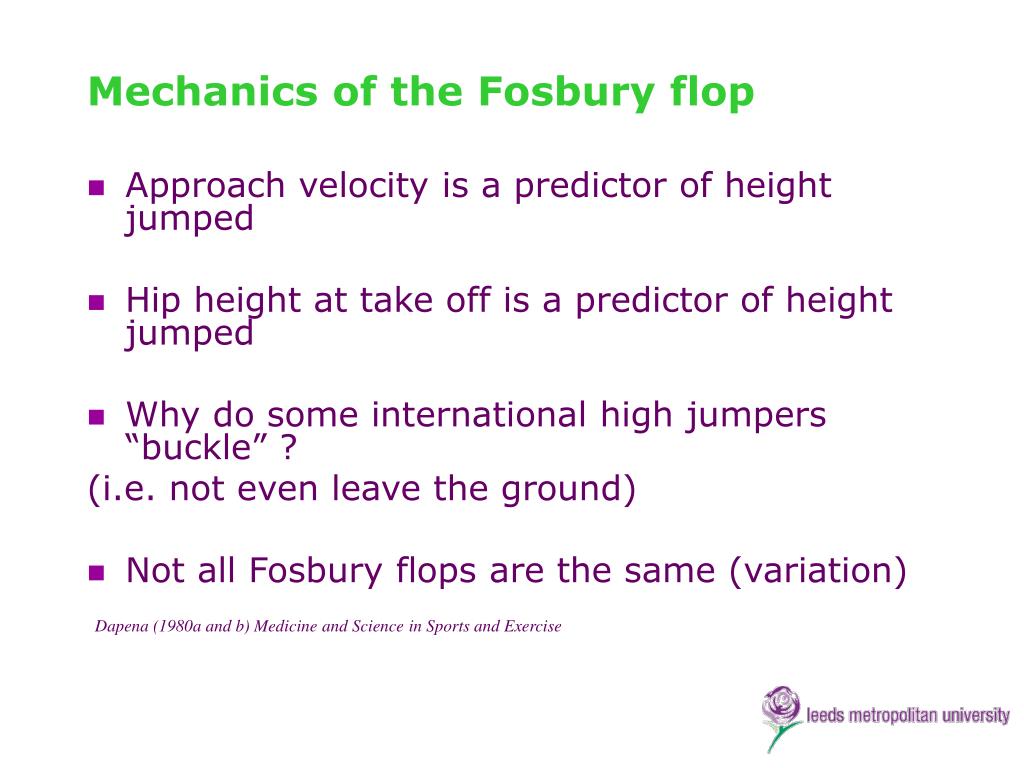 Mechanics of the Fosbury flop

- Approach velocity is a predictor of height jumped

- Hip height at take off is a predictor of height jumped

- Why do some international high jumpers “buckle” ?
(i.e. not even leave the ground)

- Not all Fosbury flops are the same (variation)

Dapena (1980a and b) Medicine and Science in Sports and Exercise

leeds metropolitan university